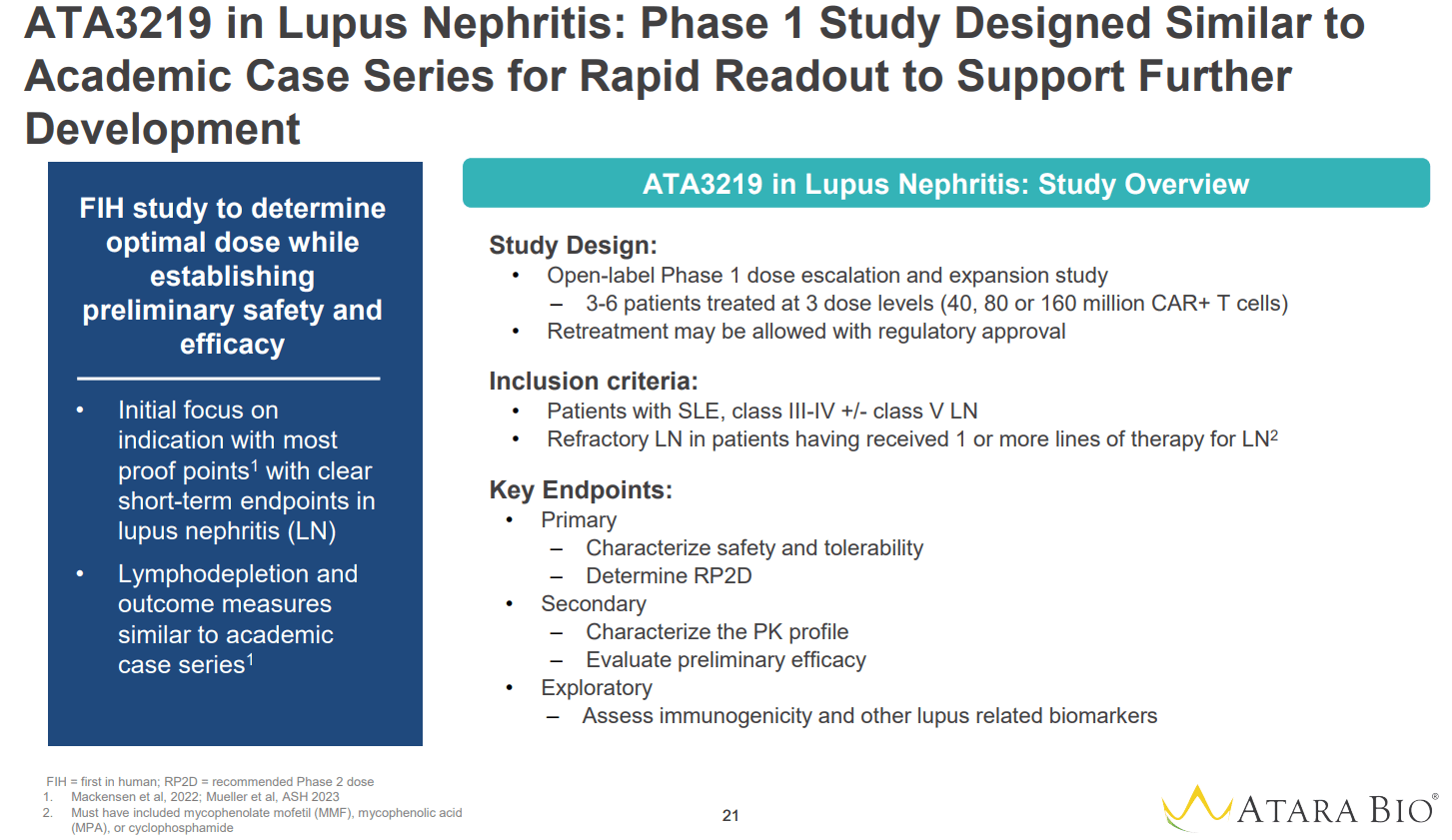 ATA3219 in Lupus Nephritis: Phase 1 Study Designed Similar to Academic Case Series for Rapid Readout to Support Further Development

FIH study to determine optimal dose while establishing preliminary safety and efficacy

• Initial focus on indication with most proof points$^1$ with clear short-term endpoints in lupus nephritis (LN)
• Lymphodepletion and outcome measures similar to academic case series$^1$

ATA3219 in Lupus Nephritis: Study Overview

Study Design:
• Open-label Phase 1 dose escalation and expansion study
– 3-6 patients treated at 3 dose levels (40, 80 or 160 million CAR+ T cells)
• Retreatment may be allowed with regulatory approval

Inclusion criteria:
• Patients with SLE, class III-IV +/- class V LN
• Refractory LN in patients having received 1 or more lines of therapy for LN$^2$

Key Endpoints:
• Primary
– Characterize safety and tolerability
– Determine RP2D
• Secondary
– Characterize the PK profile
– Evaluate preliminary efficacy
• Exploratory
– Assess immunogenicity and other lupus related biomarkers

FIH = first in human; RP2D = recommended Phase 2 dose
1. Mackensen et al, 2022; Mueller et al, ASH 2023
2. Must have included mycophenolate mofetil (MMF), mycophenolic acid (MPA), or cyclophosphamide

21

ATARA BIO®